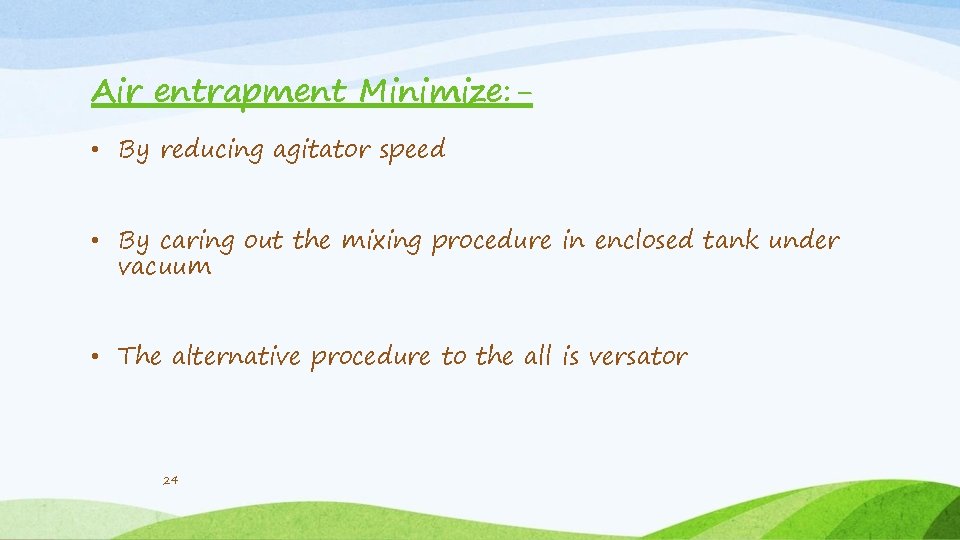 Air entrapment Minimize:-

• By reducing agitator speed

• By caring out the mixing procedure in enclosed tank under vacuum

• The alternative procedure to the all is versator

24